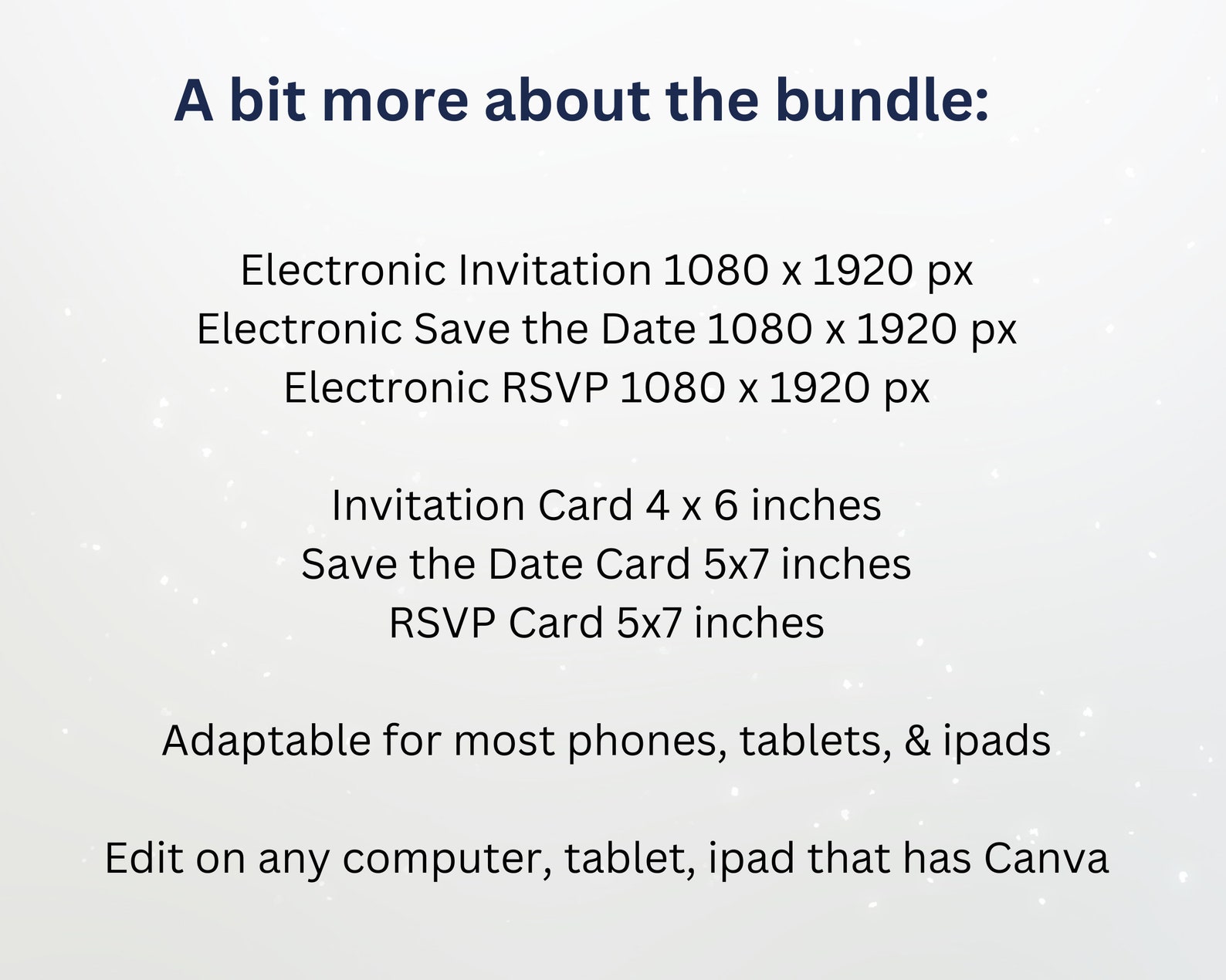 A bit more about the bundle:

Electronic Invitation 1080 x 1920 px
Electronic Save the Date 1080 x 1920 px
Electronic RSVP 1080 x 1920 px

Invitation Card 4 x 6 inches
Save the Date Card 5x7 inches
RSVP Card 5x7 inches

Adaptable for most phones, tablets, & ipads

Edit on any computer, tablet, ipad that has Canva